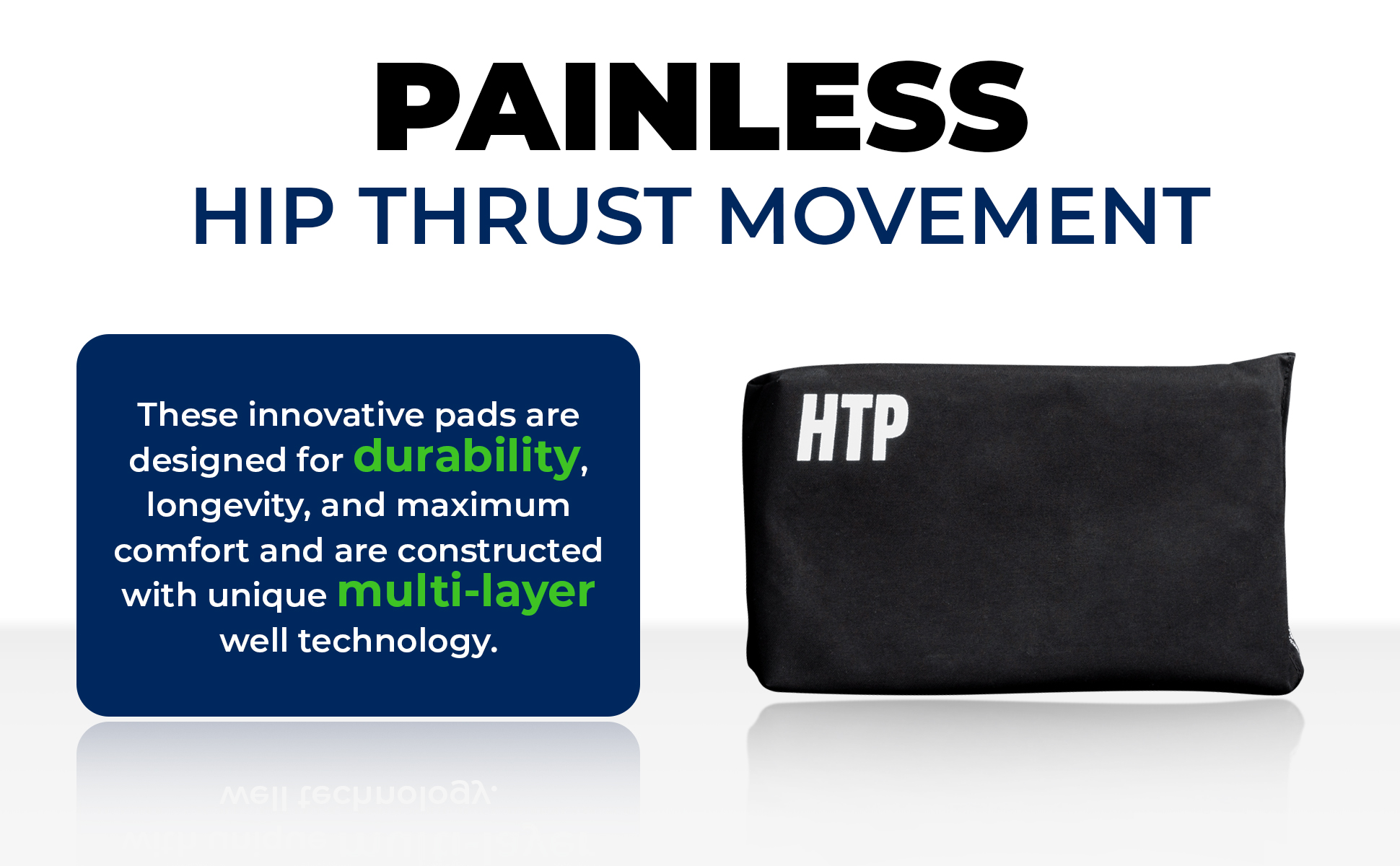 PAINLESS
HIP THRUST MOVEMENT

These innovative pads are designed for durability, longevity, and maximum comfort and are constructed with unique multi-layer well technology.

HTP